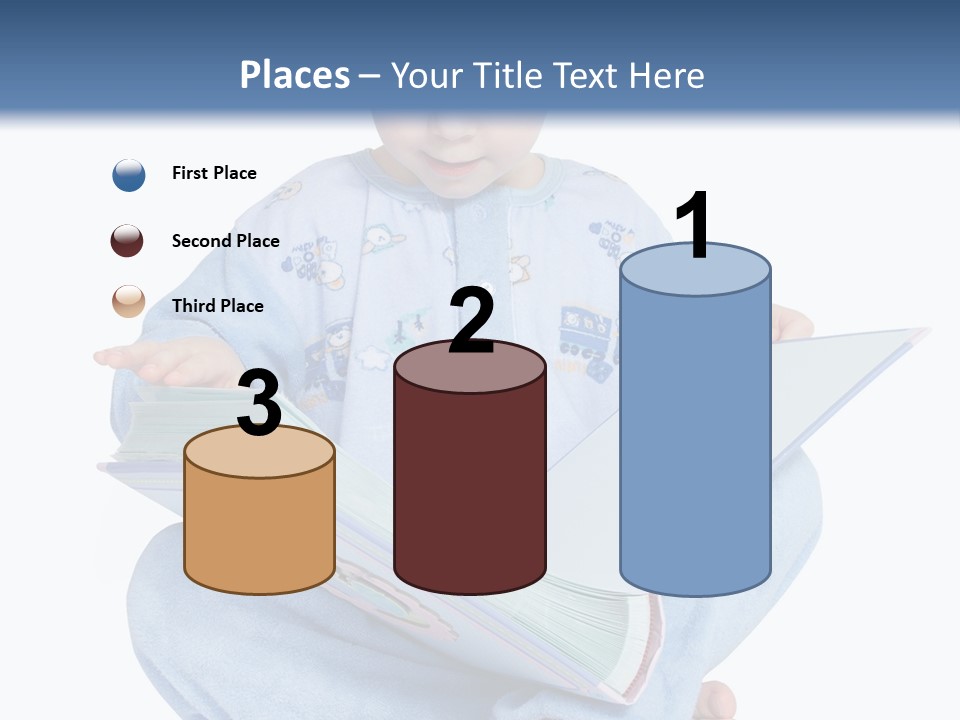 Places – Your Title Text Here

First Place

Second Place

Third Place

3

2

1